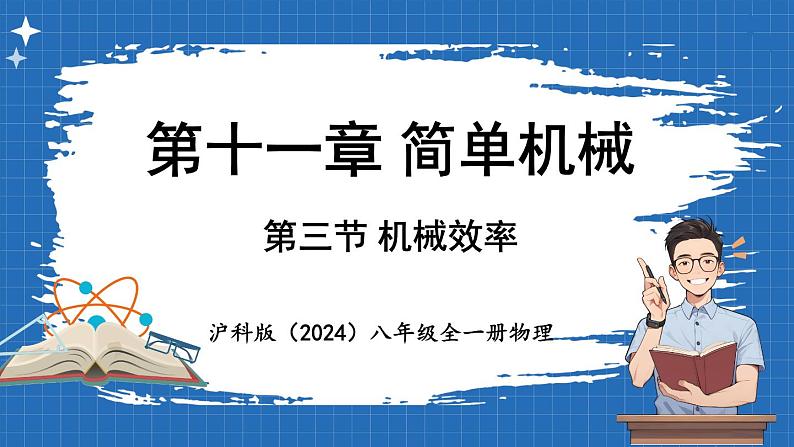 第十一章 简单机械

第三节 机械效率

沪科版（2024）八年级全一册物理